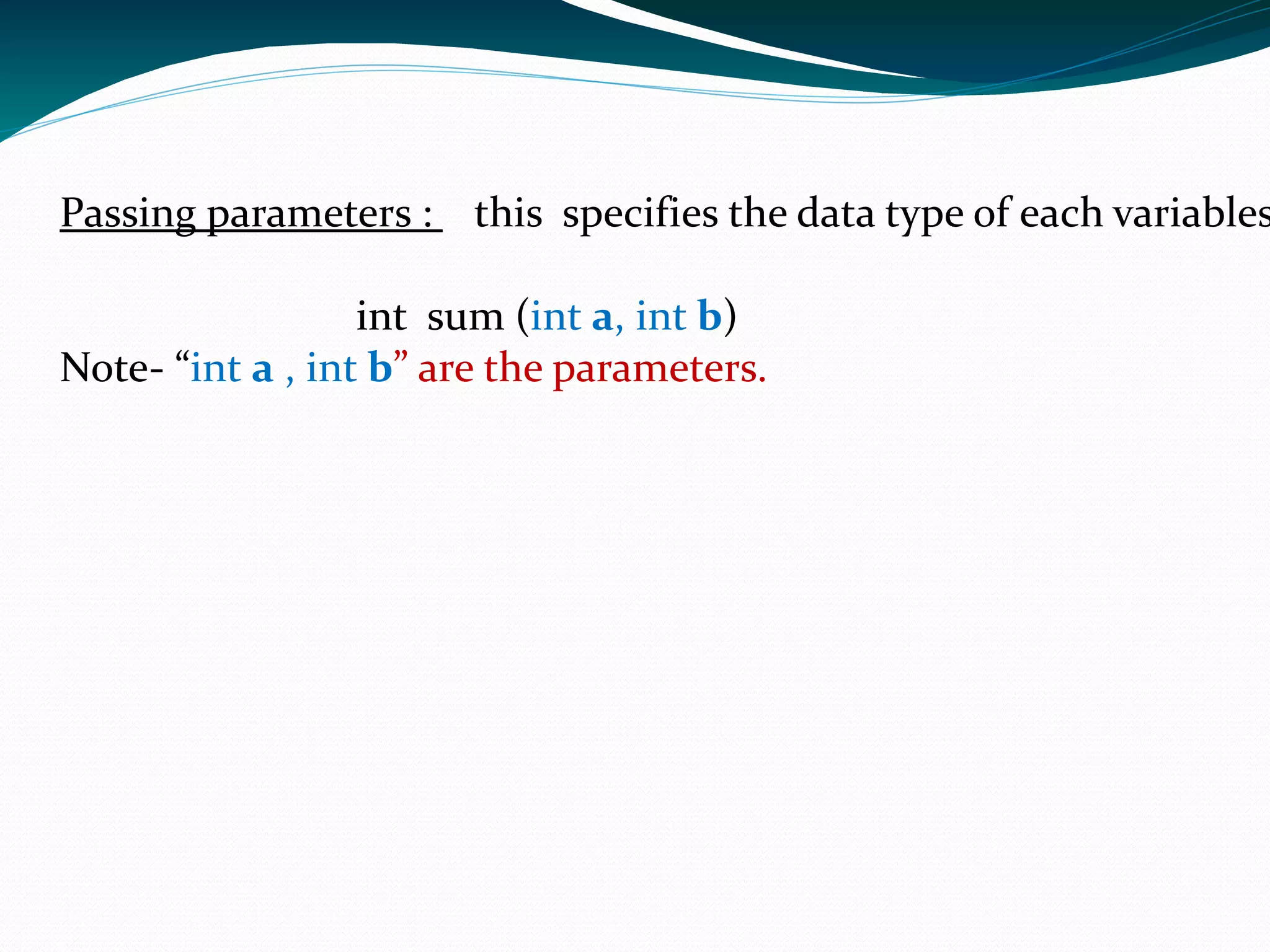 Passing parameters : this specifies the data type of each variables

int sum (int a, int b)

Note- “int a , int b” are the parameters.